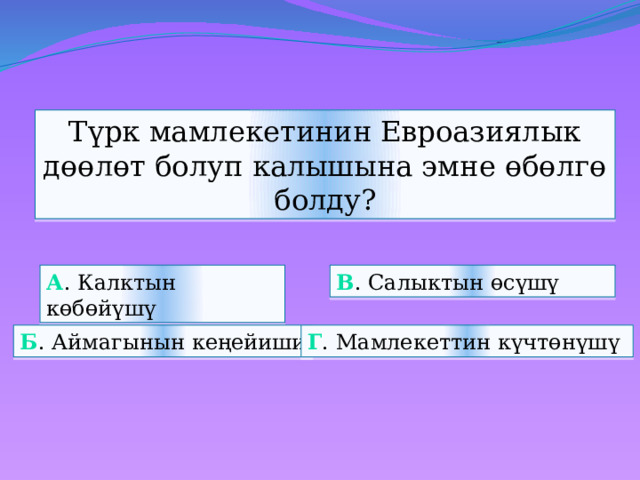 Түрк мамлекетинин Евроазиялык дөөлөт болуп калышына эмне өбөлгө болду?

А. Калктын көбөйүшү

В. Салыктын өсүшү

Б. Аймагынын кеңейиши

Г. Мамлекеттин күчтөнүшү